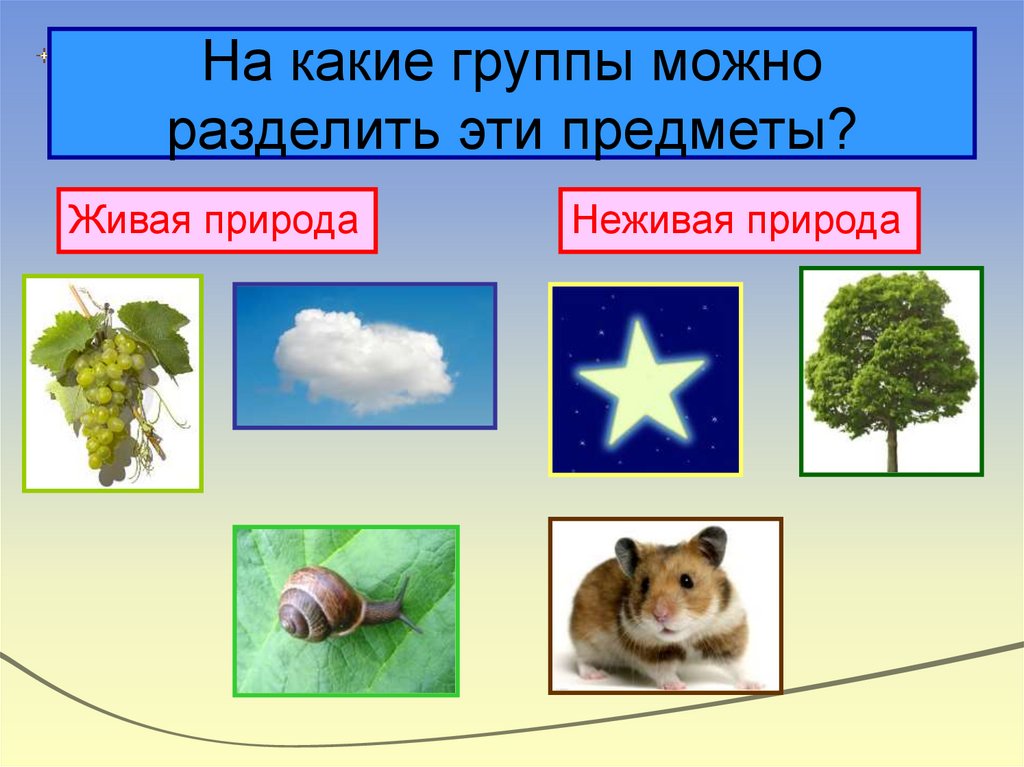 На какие группы можно разделить эти предметы?

Живая природа

Неживая природа